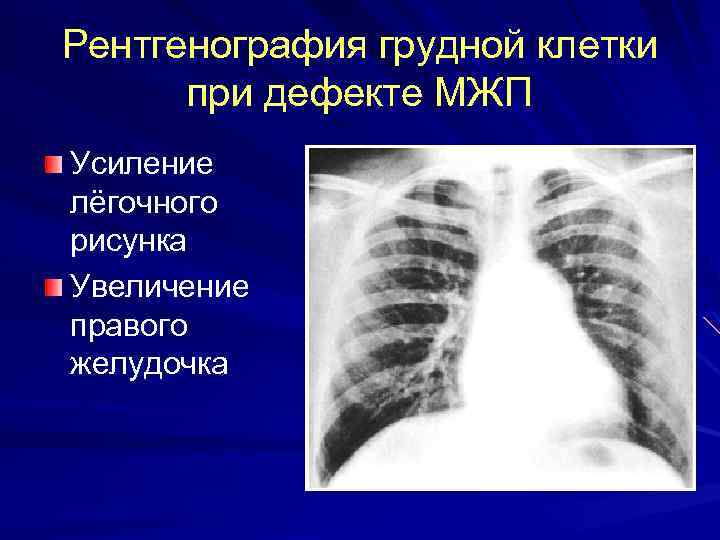 Рентгенография грудной клетки при дефекте МЖП

Усиление лёгочного рисунка

Увеличение правого желудочка